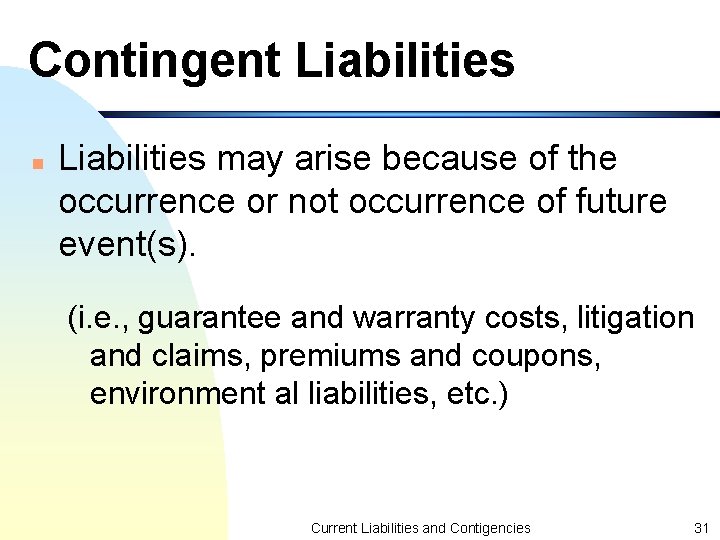 Contingent Liabilities

Liabilities may arise because of the occurrence or not occurrence of future event(s).

(i.e., guarantee and warranty costs, litigation and claims, premiums and coupons, environment al liabilities, etc.)

Current Liabilities and Contigencies

31